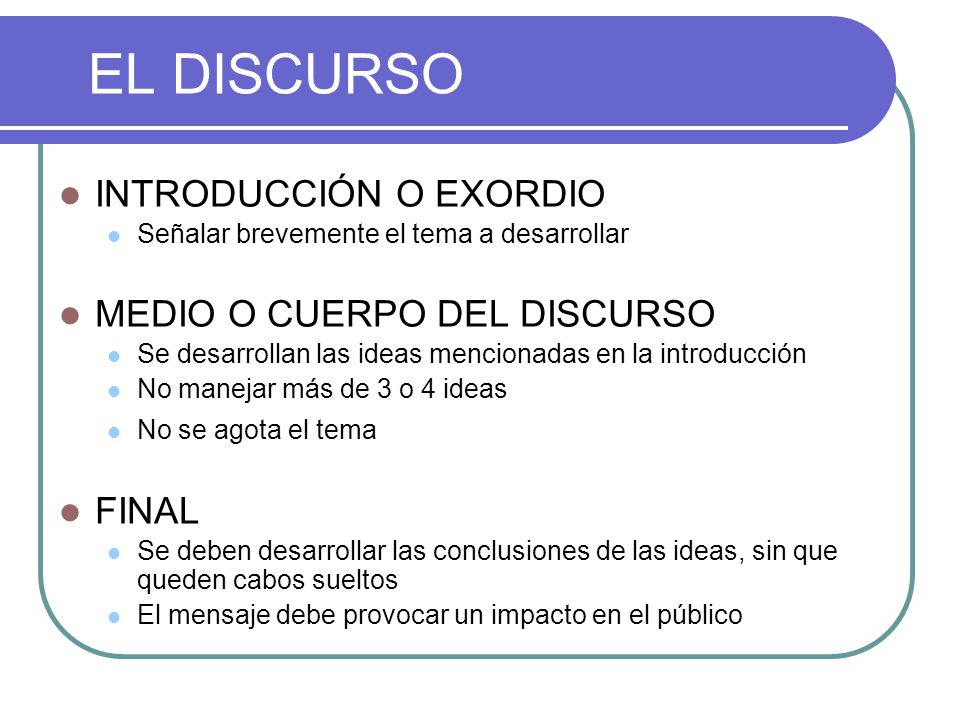 EL DISCURSO

INTRODUCCIÓN O EXORDIO

Señalar brevemente el tema a desarrollar

MEDIO O CUERPO DEL DISCURSO

Se desarrollan las ideas mencionadas en la introducción

No manejar más de 3 o 4 ideas

No se agota el tema

FINAL

Se deben desarrollar las conclusiones de las ideas, sin que queden cabos sueltos

El mensaje debe provocar un impacto en el público